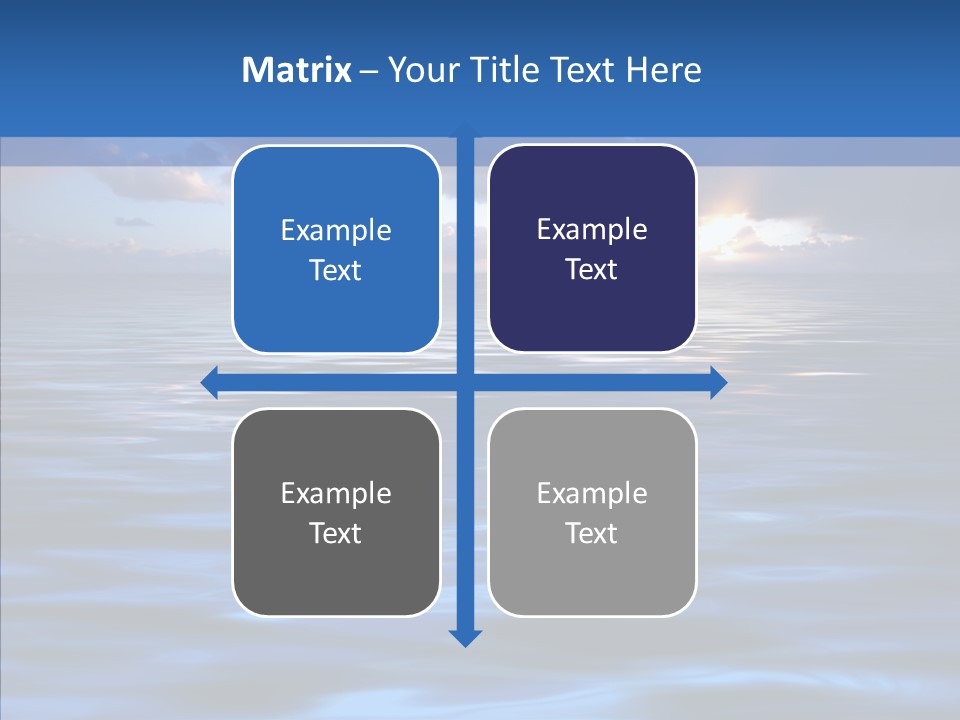 Matrix – Your Title Text Here

Example Text

Example Text

Example Text

Example Text